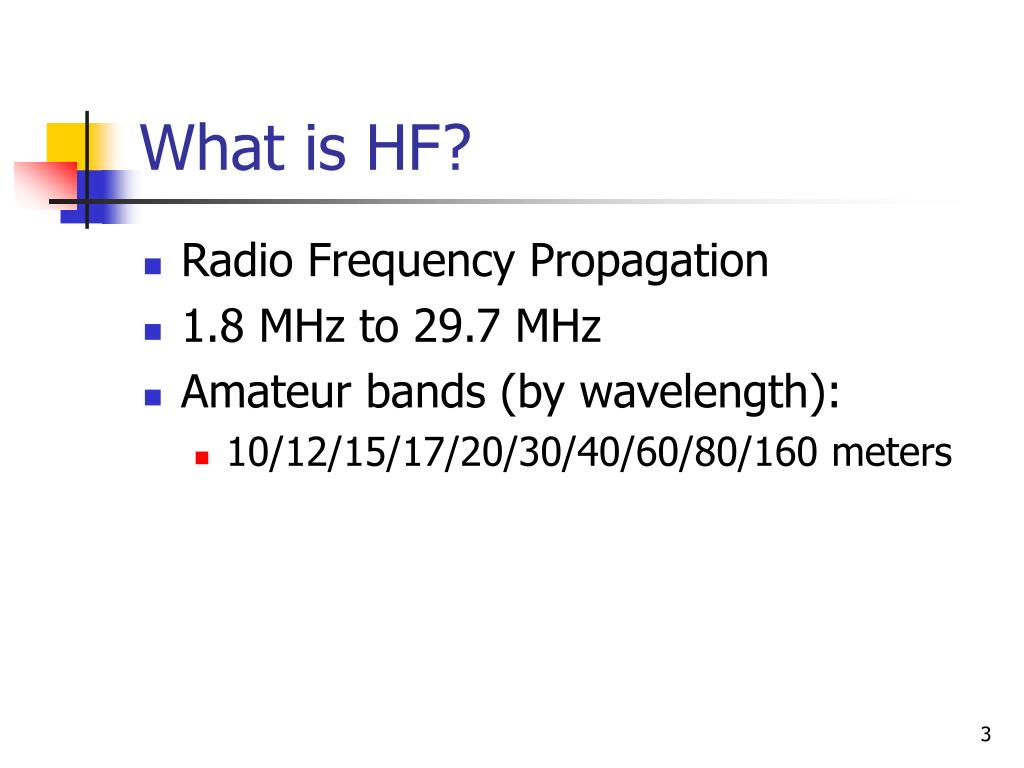 What is HF?

- Radio Frequency Propagation
- 1.8 MHz to 29.7 MHz
- Amateur bands (by wavelength):
  - 10/12/15/17/20/30/40/60/80/160 meters

3